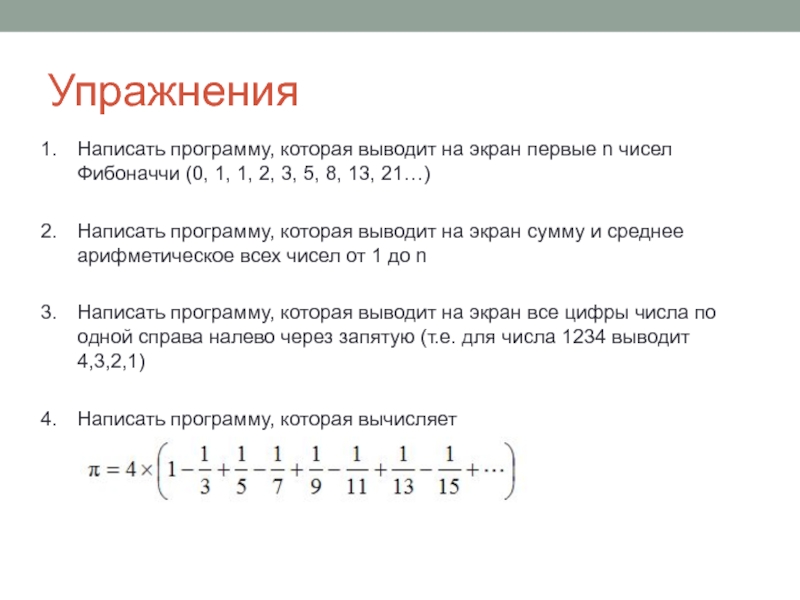 Упражнения

1. Написать программу, которая выводит на экран первые n чисел Фибоначчи (0, 1, 1, 2, 3, 5, 8, 13, 21…)

2. Написать программу, которая выводит на экран сумму и среднее арифметическое всех чисел от 1 до n

3. Написать программу, которая выводит на экран все цифры числа по одной справа налево через запятую (т.е. для числа 1234 выводит 4,3,2,1)

4. Написать программу, которая вычисляет

$\pi = 4 \times \left(1 - \frac{1}{3} + \frac{1}{5} - \frac{1}{7} + \frac{1}{9} - \frac{1}{11} + \frac{1}{13} - \frac{1}{15} + \cdots\right)$